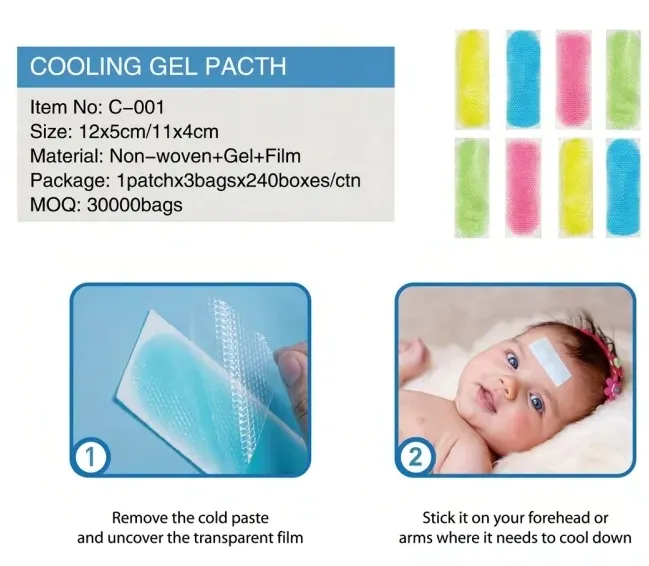 COOLING GEL PACTH

Item No: C–001
Size: 12x5cm/11x4cm
Material: Non–woven+Gel+Film
Package: 1patchx3bagsx240boxes/ctn
MOQ: 30000bags

1

Remove the cold paste and uncover the transparent film

2

Stick it on your forehead or arms where it needs to cool down